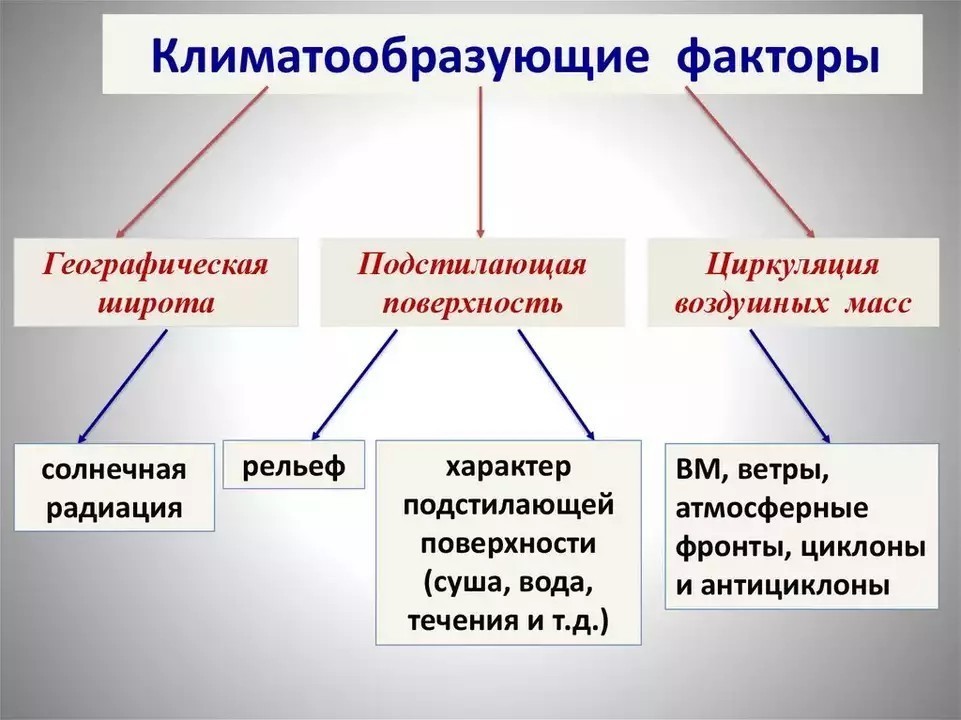 Климатообразующие факторы

Географическая широта

Подстилающая поверхность

Циркуляция воздушных масс

солнечная радиация

рельеф

характер подстилающей поверхности (суша, вода, течения и т.д.)

ВМ, ветры, атмосферные фронты, циклоны и антициклоны